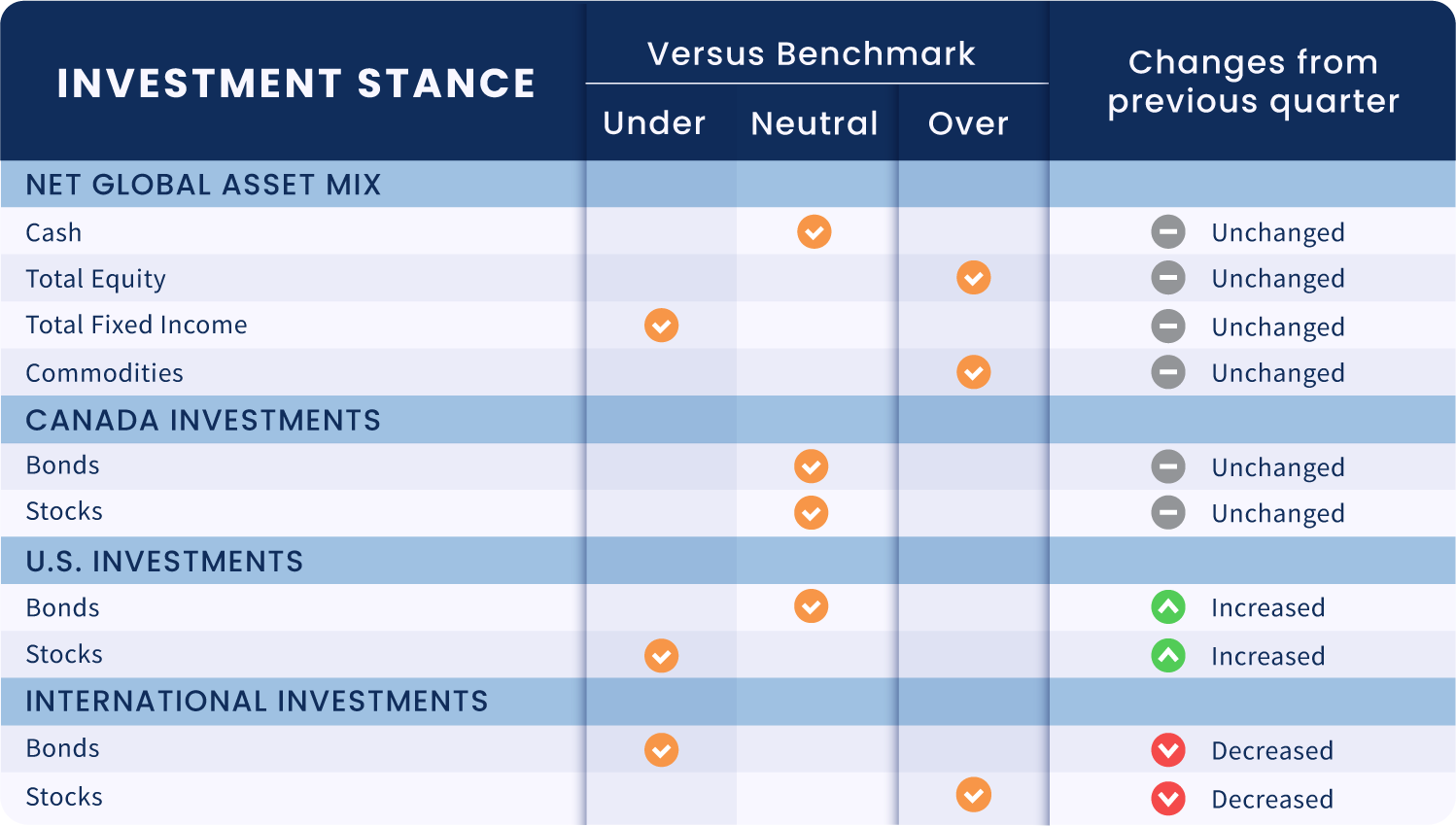 | INVESTMENT STANCE | Versus Benchmark: Under | Versus Benchmark: Neutral | Versus Benchmark: Over | Changes from previous quarter |
|---|---|---|---|---|
| NET GLOBAL ASSET MIX | | | | |
| Cash | | ✓ | | Unchanged |
| Total Equity | | | ✓ | Unchanged |
| Total Fixed Income | ✓ | | | Unchanged |
| Commodities | | | ✓ | Unchanged |
| CANADA INVESTMENTS | | | | |
| Bonds | | ✓ | | Unchanged |
| Stocks | | ✓ | | Unchanged |
| U.S. INVESTMENTS | | | | |
| Bonds | | ✓ | | Increased |
| Stocks | ✓ | | | Increased |
| INTERNATIONAL INVESTMENTS | | | | |
| Bonds | ✓ | | | Decreased |
| Stocks | | | ✓ | Decreased |